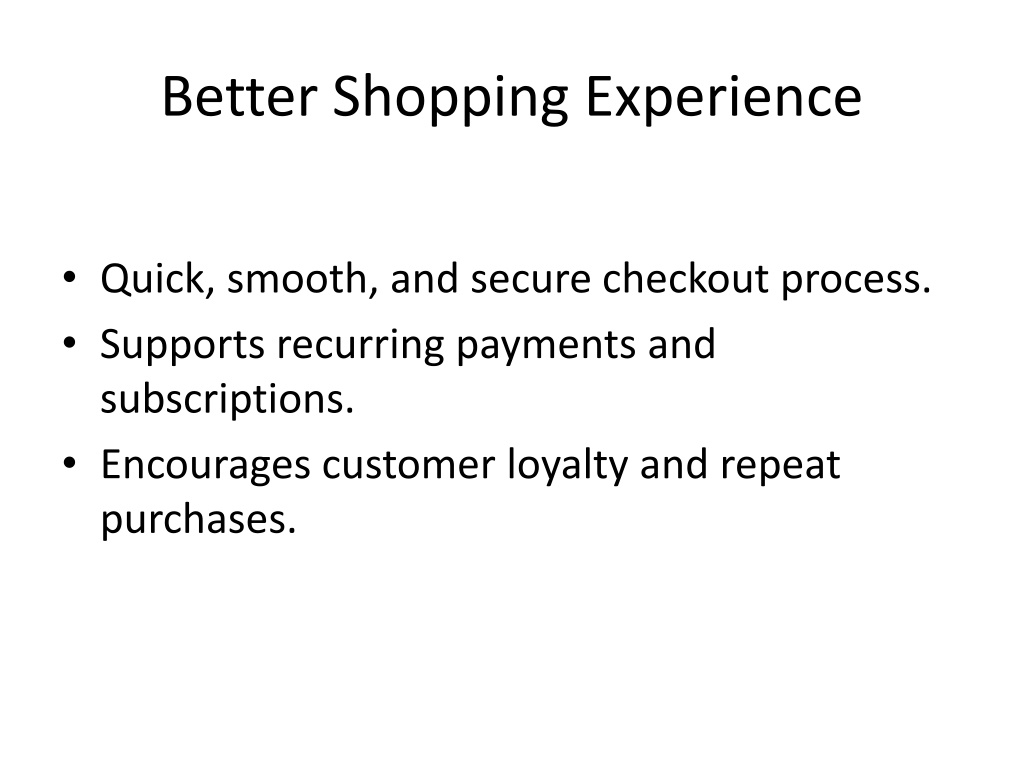 Better Shopping Experience

• Quick, smooth, and secure checkout process.
• Supports recurring payments and subscriptions.
• Encourages customer loyalty and repeat purchases.